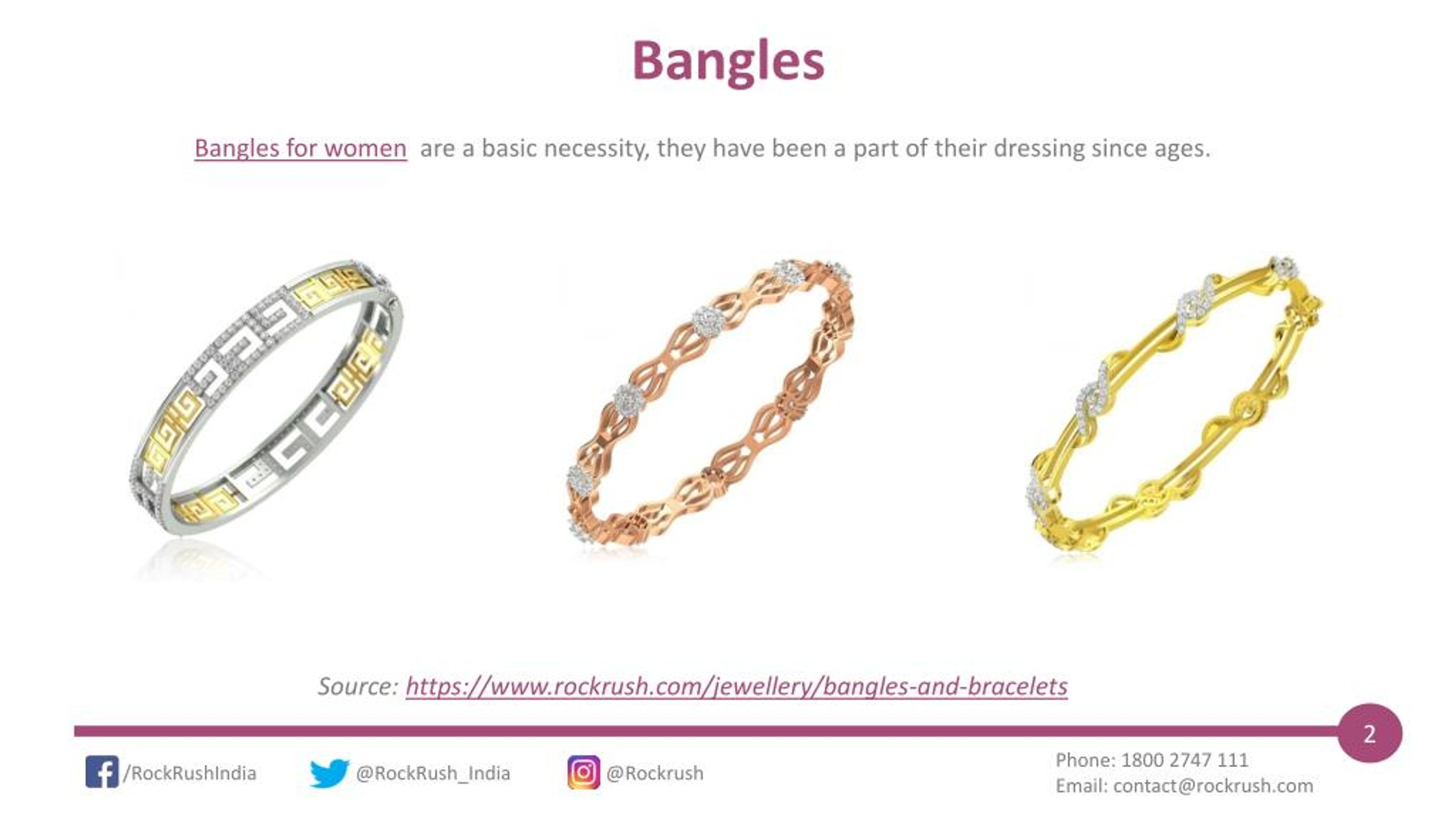 Bangles

Bangles for women are a basic necessity, they have been a part of their dressing since ages.

Source: https://www.rockrush.com/jewellery/bangles-and-bracelets

2

/RockRushIndia @RockRush_India @Rockrush

Phone: 1800 2747 111
Email: contact@rockrush.com